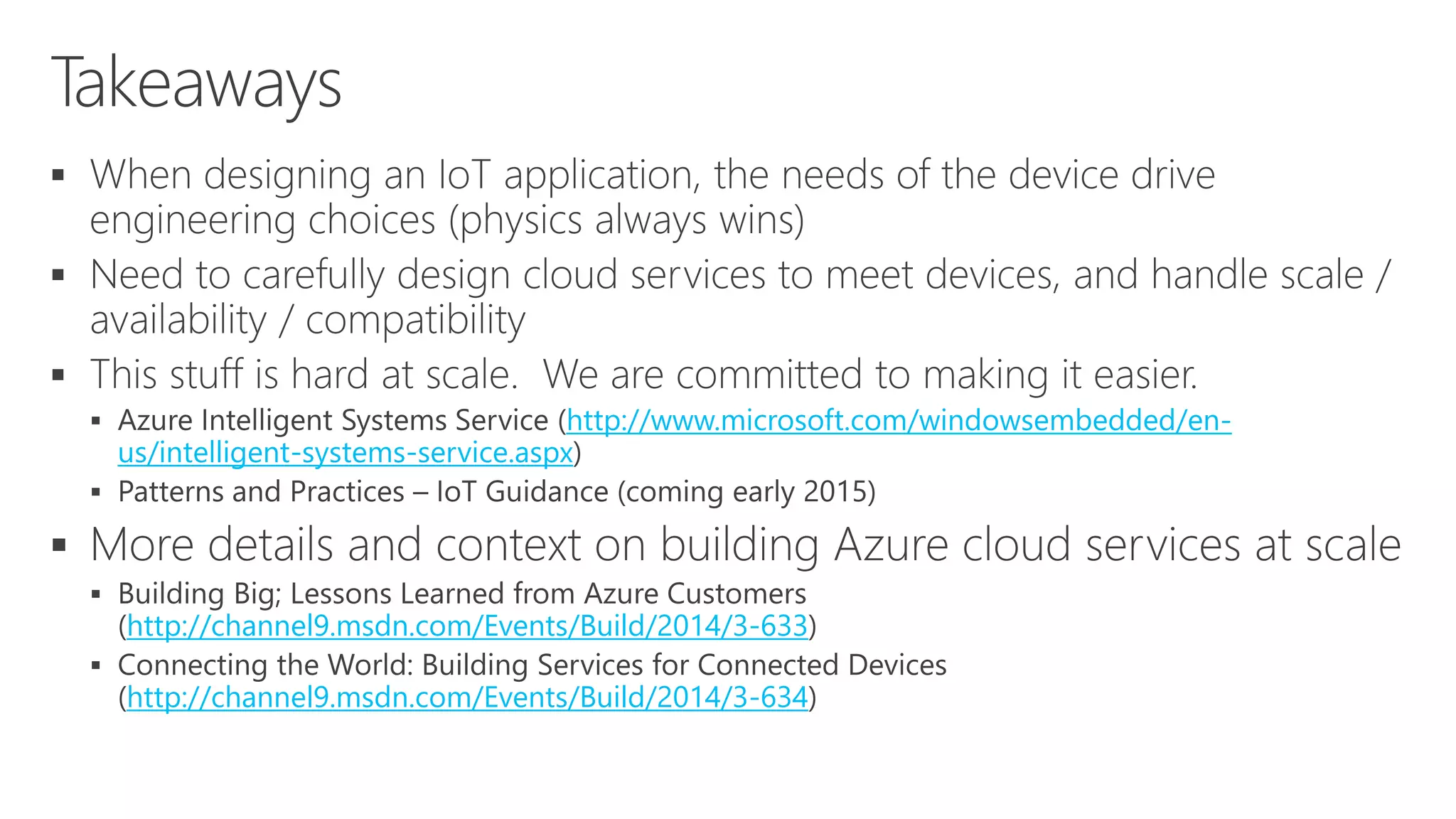 Takeaways

▪ When designing an IoT application, the needs of the device drive engineering choices (physics always wins)

▪ Need to carefully design cloud services to meet devices, and handle scale / availability / compatibility

▪ This stuff is hard at scale. We are committed to making it easier.

▪ Azure Intelligent Systems Service (http://www.microsoft.com/windowsembedded/en-us/intelligent-systems-service.aspx)

▪ Patterns and Practices – IoT Guidance (coming early 2015)

▪ More details and context on building Azure cloud services at scale

▪ Building Big; Lessons Learned from Azure Customers (http://channel9.msdn.com/Events/Build/2014/3-633)

▪ Connecting the World: Building Services for Connected Devices (http://channel9.msdn.com/Events/Build/2014/3-634)